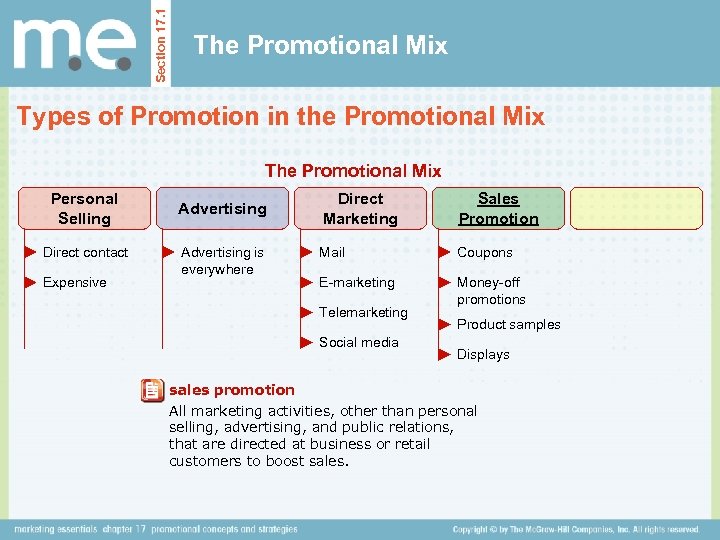 m.e.

Section 17.1

The Promotional Mix

Types of Promotion in the Promotional Mix

The Promotional Mix

Personal Selling
Direct contact
Expensive

Advertising
Advertising is everywhere

Direct Marketing
Mail
E-marketing
Telemarketing
Social media

Sales Promotion
Coupons
Money-off promotions
Product samples
Displays

sales promotion
All marketing activities, other than personal selling, advertising, and public relations, that are directed at business or retail customers to boost sales.

marketing essentials chapter 17 promotional concepts and strategies

Copyright © by The McGraw-Hill Companies, Inc. All rights reserved.